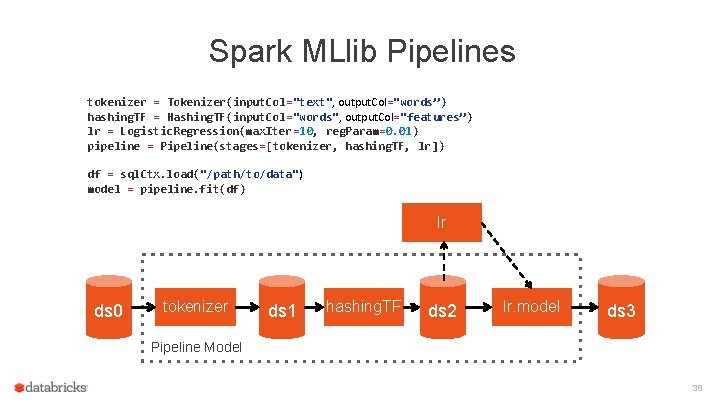 Spark MLlib Pipelines

tokenizer = Tokenizer(inputCol="text", outputCol="words”)
hashingTF = HashingTF(inputCol="words", outputCol="features”)
lr = LogisticRegression(maxIter=10, regParam=0.01)
pipeline = Pipeline(stages=[tokenizer, hashingTF, lr])

df = sqlCtx.load("/path/to/data")
model = pipeline.fit(df)

lr

ds0 tokenizer ds1 hashingTF ds2 lr.model ds3

Pipeline Model

databricks

38